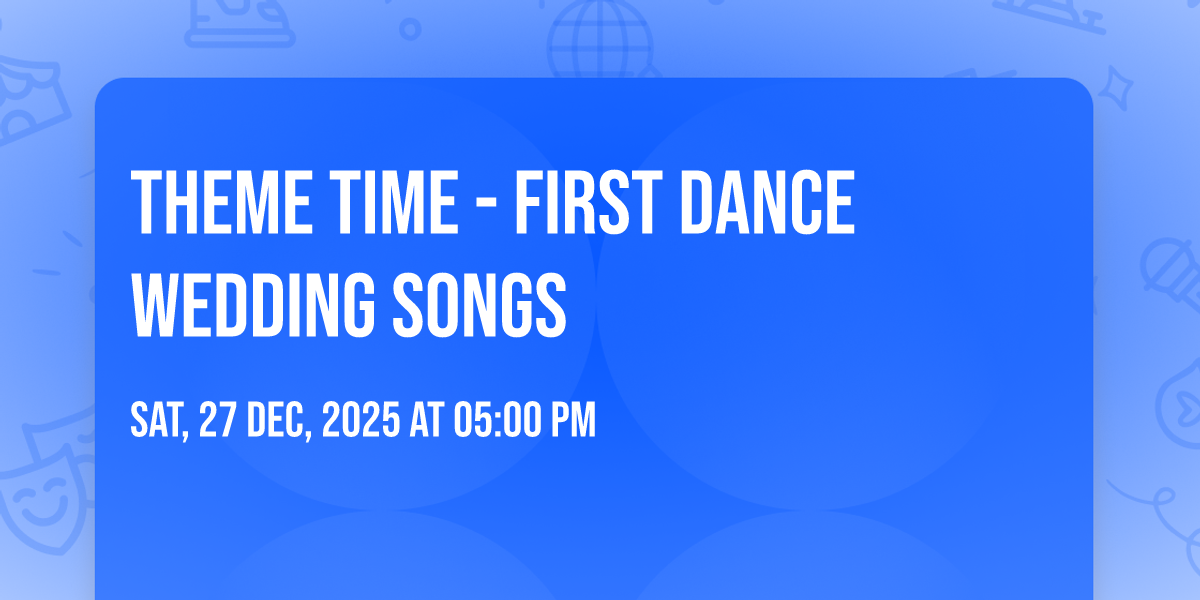 THEME TIME - FIRST DANCE WEDDING SONGS

SAT, 27 DEC, 2025 AT 05:00 PM